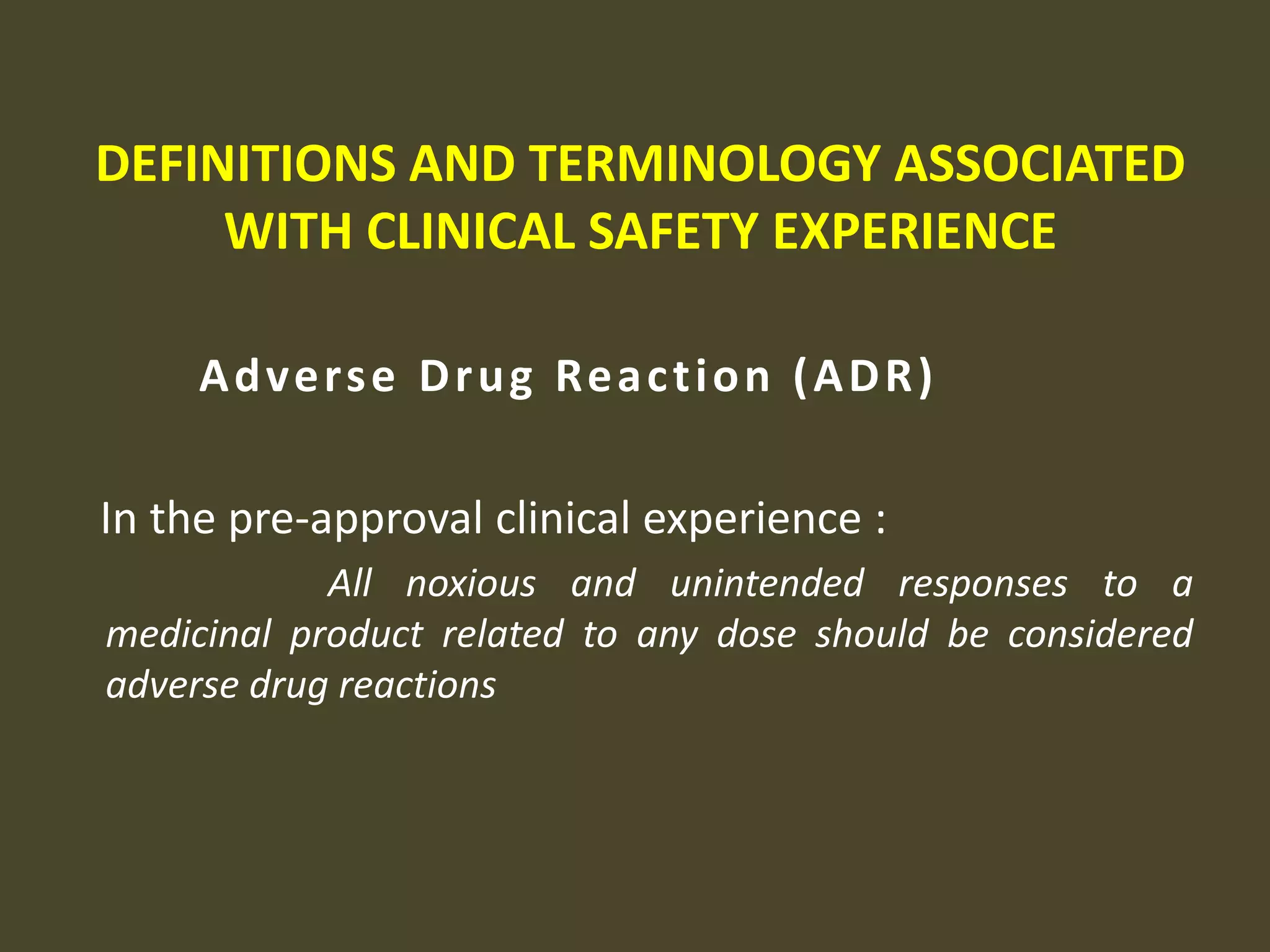 DEFINITIONS AND TERMINOLOGY ASSOCIATED WITH CLINICAL SAFETY EXPERIENCE

Adverse Drug Reaction (ADR)

In the pre-approval clinical experience :

All noxious and unintended responses to a medicinal product related to any dose should be considered adverse drug reactions